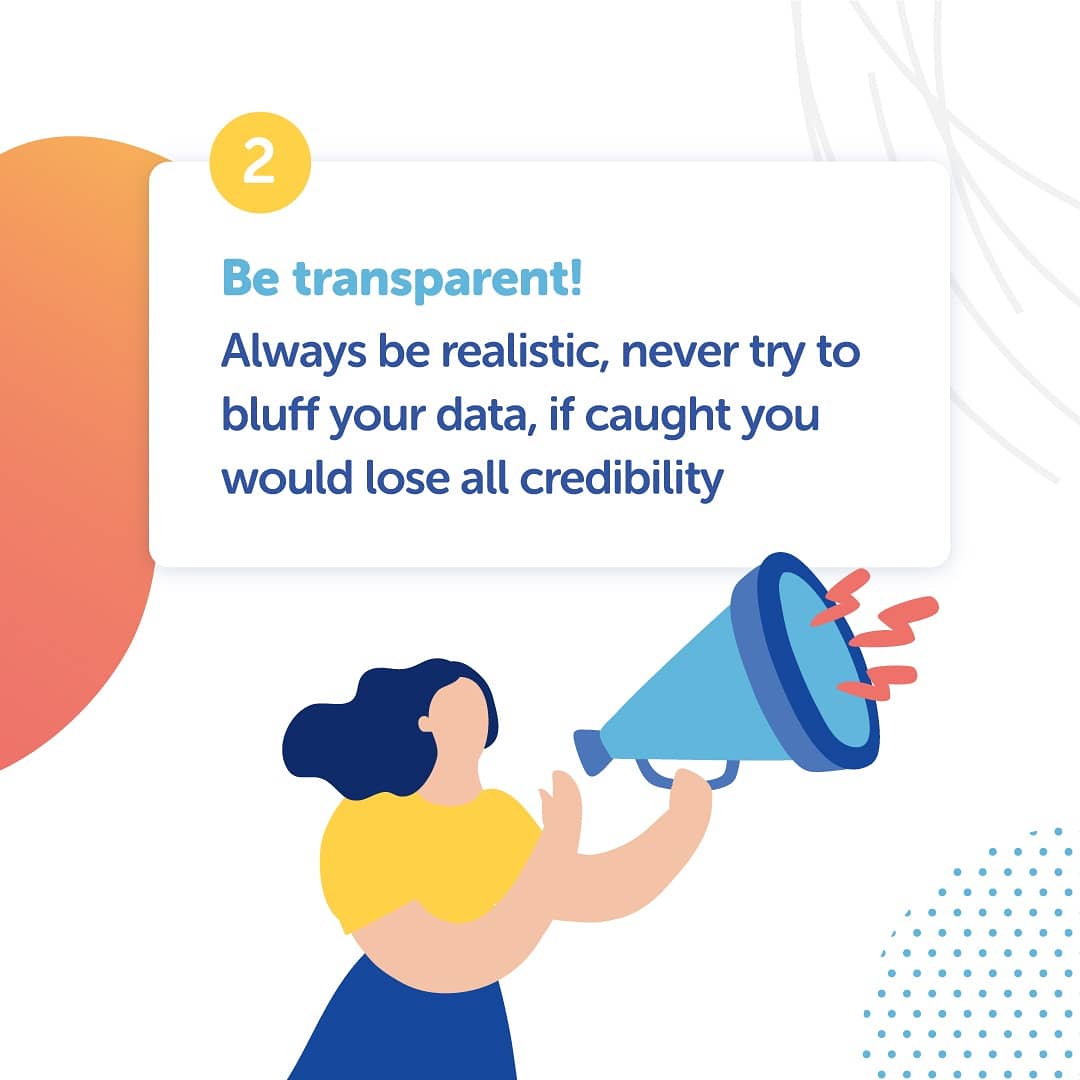 2

Be transparent!

Always be realistic, never try to bluff your data, if caught you would lose all credibility